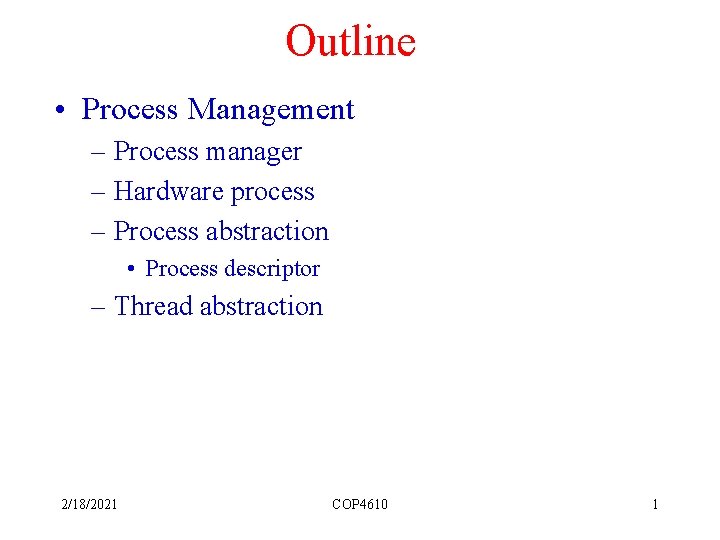 Outline

• Process Management
– Process manager
– Hardware process
– Process abstraction
• Process descriptor
– Thread abstraction

2/18/2021
COP4610
1